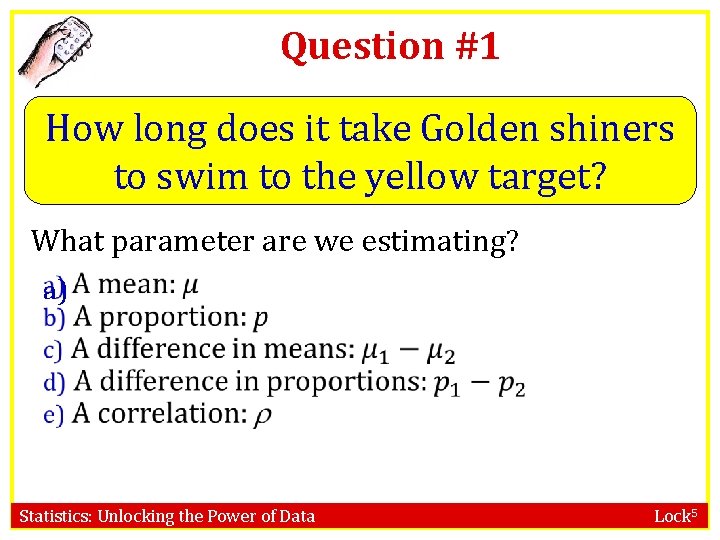 Question #1

How long does it take Golden shiners to swim to the yellow target?

What parameter are we estimating?

a) A mean: $\mu$
b) A proportion: $p$
c) A difference in means: $\mu_1 - \mu_2$
d) A difference in proportions: $p_1 - p_2$
e) A correlation: $\rho$

Statistics: Unlocking the Power of Data

Lock$^5$